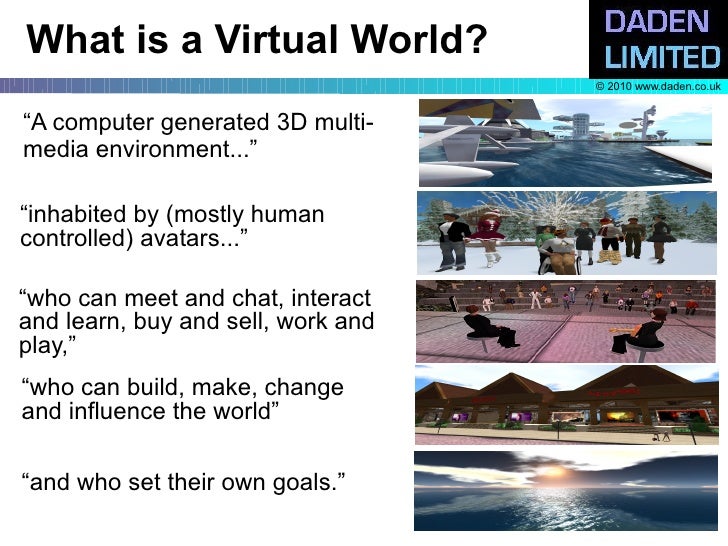 What is a Virtual World?

DADEN LIMITED

© 2010 www.daden.co.uk

“A computer generated 3D multi-media environment...”

“inhabited by (mostly human controlled) avatars...”

“who can meet and chat, interact and learn, buy and sell, work and play,”

“who can build, make, change and influence the world”

“and who set their own goals.”